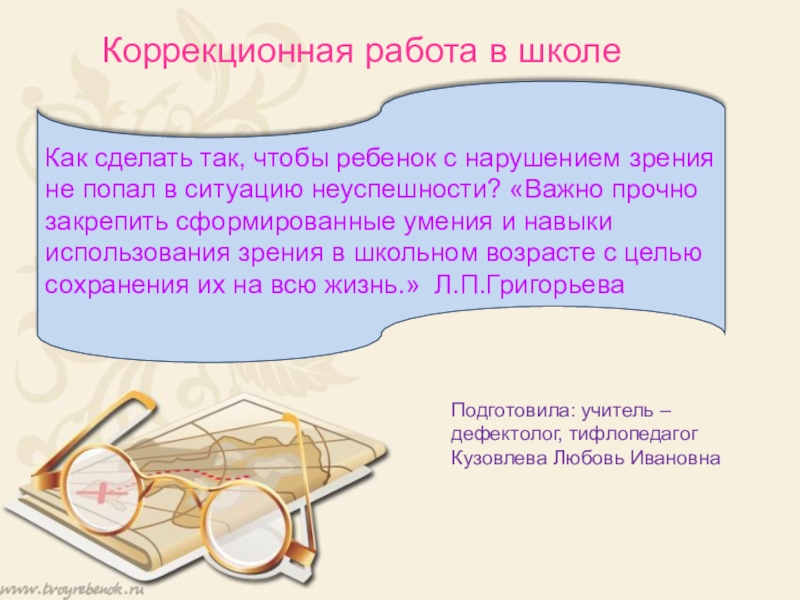 Коррекционная работа в школе

Как сделать так, чтобы ребенок с нарушением зрения не попал в ситуацию неуспешности? «Важно прочно закрепить сформированные умения и навыки использования зрения в школьном возрасте с целью сохранения их на всю жизнь.» Л.П.Григорьева

Подготовила: учитель – дефектолог, тифлопедагог Кузовлева Любовь Ивановна

www.tvoyrebenok.ru